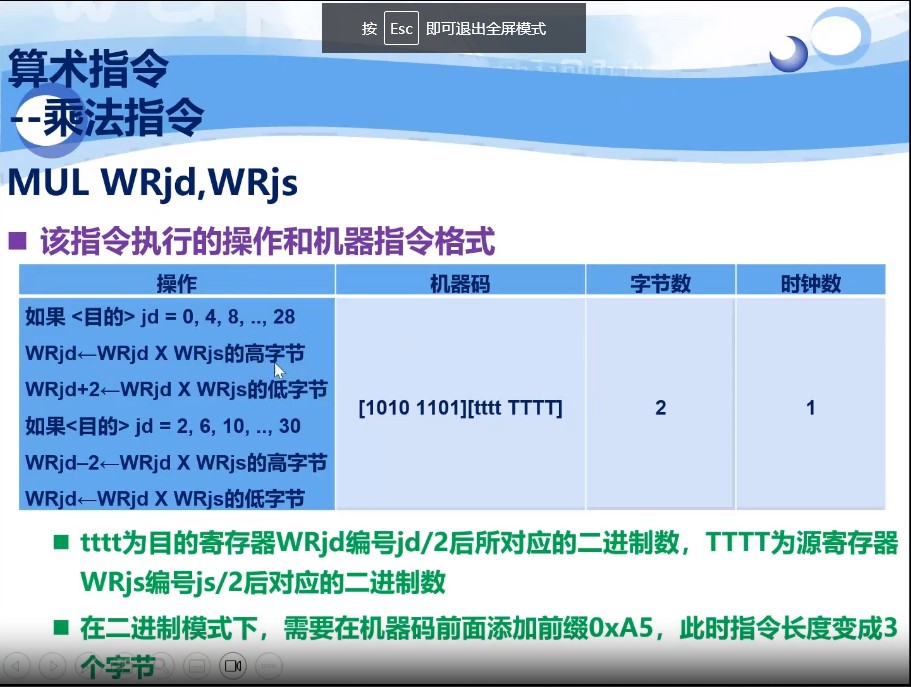 按 Esc 即可退出全屏模式

算术指令
--乘法指令

MUL WRjd,WRjs

■ 该指令执行的操作和机器指令格式

| 操作 | 机器码 | 字节数 | 时钟数 |
|---|---|---|---|
| 如果 <目的> jd = 0, 4, 8, .., 28<br>WRjd←WRjd X WRjs的高字节<br>WRjd+2←WRjd X WRjs的低字节<br>如果<目的> jd = 2, 6, 10, .., 30<br>WRjd–2←WRjd X WRjs的高字节<br>WRjd←WRjd X WRjs的低字节 | [1010 1101][tttt TTTT] | 2 | 1 |

■ tttt为目的寄存器WRjd编号jd/2后所对应的二进制数，TTTT为源寄存器WRjs编号js/2后对应的二进制数

■ 在二进制模式下，需要在机器码前面添加前缀0xA5，此时指令长度变成3个字节